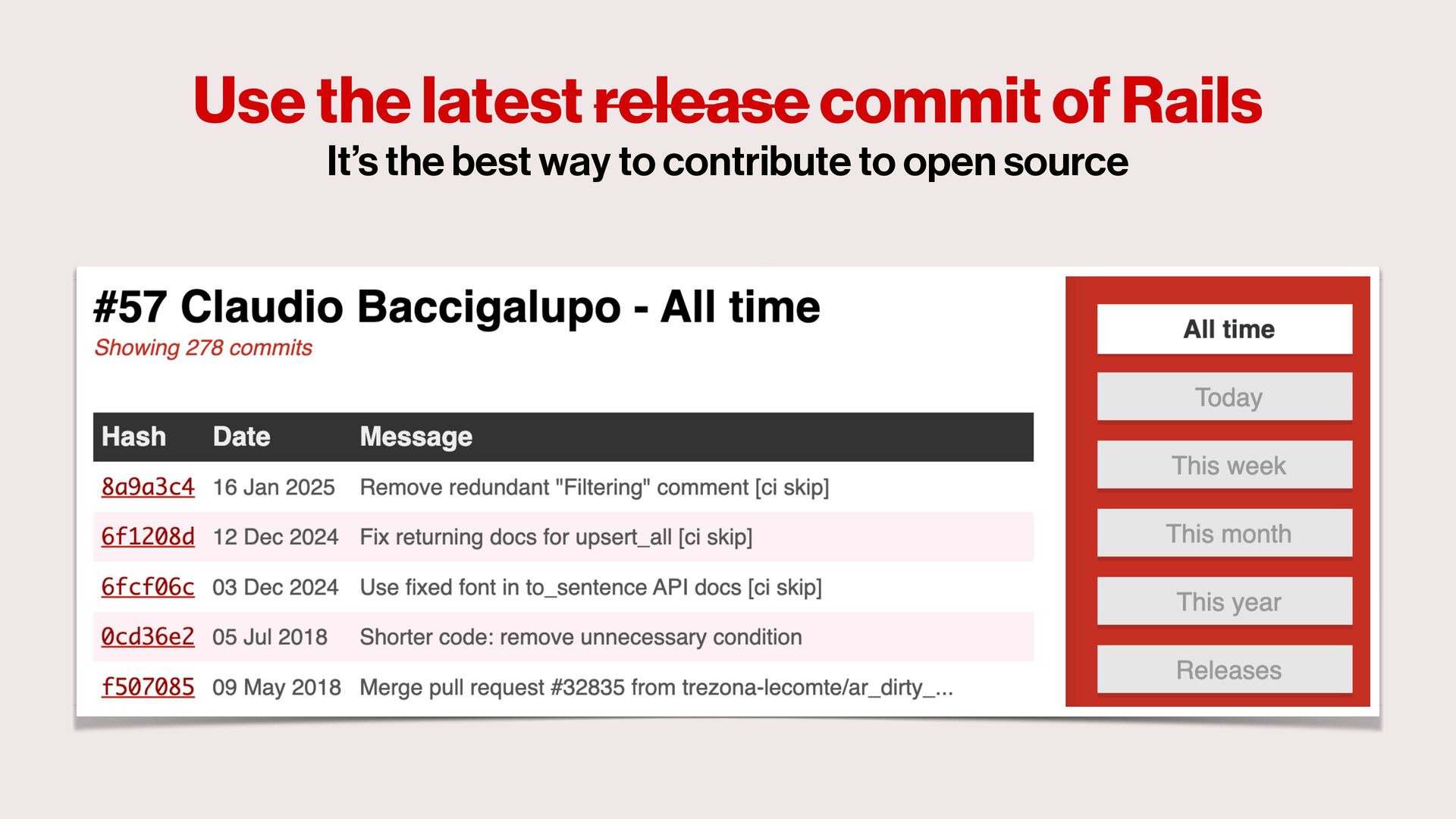 Use the latest ~~release~~ commit of Rails

It's the best way to contribute to open source

#57 Claudio Baccigalupo - All time

Showing 278 commits

| Hash | Date | Message |
|---|---|---|
| 8a9a3c4 | 16 Jan 2025 | Remove redundant "Filtering" comment [ci skip] |
| 6f1208d | 12 Dec 2024 | Fix returning docs for upsert_all [ci skip] |
| 6fcf06c | 03 Dec 2024 | Use fixed font in to_sentence API docs [ci skip] |
| 0cd36e2 | 05 Jul 2018 | Shorter code: remove unnecessary condition |
| f507085 | 09 May 2018 | Merge pull request #32835 from trezona-lecomte/ar_dirty_... |

All time

Today

This week

This month

This year

Releases